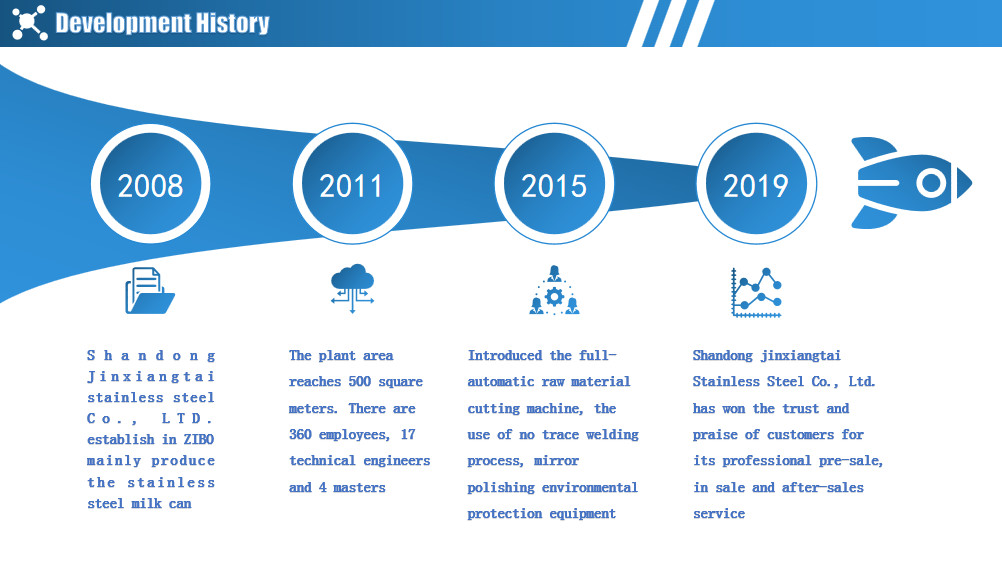 Development History

2008

2011

2015

2019

Shandong Jinxiangtai stainless steel Co., LTD. establish in ZIBO mainly produce the stainless steel milk can

The plant area reaches 500 square meters. There are 360 employees, 17 technical engineers and 4 masters

Introduced the full-automatic raw material cutting machine, the use of no trace welding process, mirror polishing environmental protection equipment

Shandong jinxiangtai Stainless Steel Co., Ltd. has won the trust and praise of customers for its professional pre-sale, in sale and after-sales service